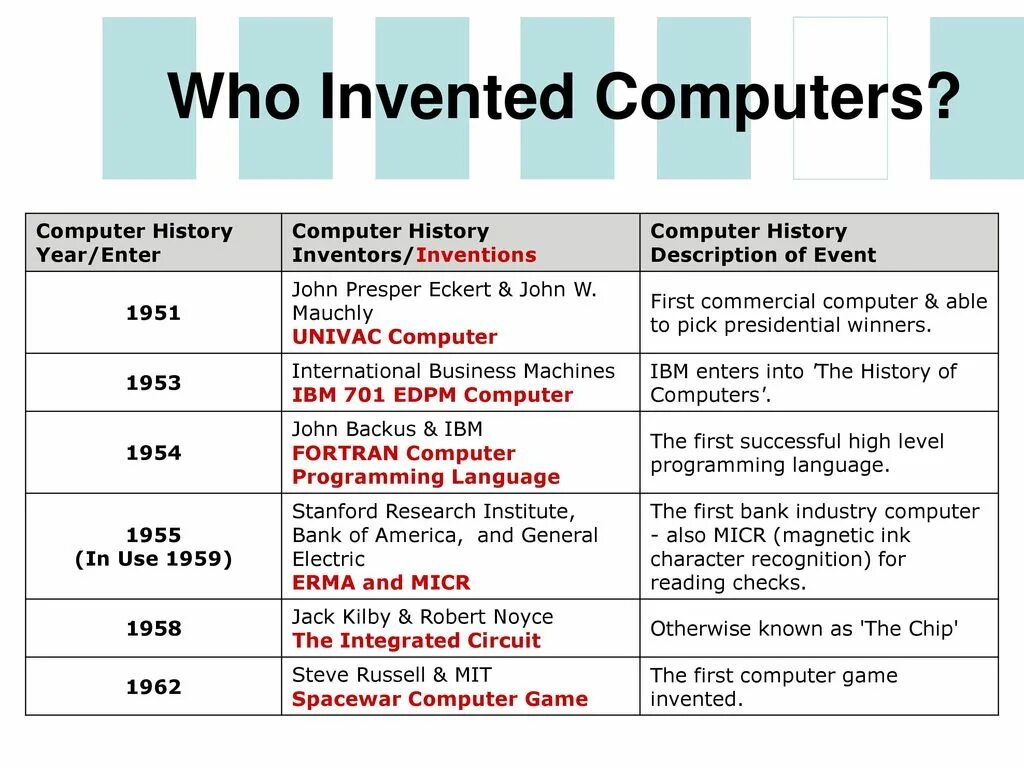 Who Invented Computers?

| Computer History Year/Enter | Computer History Inventors/Inventions | Computer History Description of Event |
|---|---|---|
| 1951 | John Presper Eckert & John W. Mauchly UNIVAC Computer | First commercial computer & able to pick presidential winners. |
| 1953 | International Business Machines IBM 701 EDPM Computer | IBM enters into 'The History of Computers'. |
| 1954 | John Backus & IBM FORTRAN Computer Programming Language | The first successful high level programming language. |
| 1955 (In Use 1959) | Stanford Research Institute, Bank of America, and General Electric ERMA and MICR | The first bank industry computer - also MICR (magnetic ink character recognition) for reading checks. |
| 1958 | Jack Kilby & Robert Noyce The Integrated Circuit | Otherwise known as 'The Chip' |
| 1962 | Steve Russell & MIT Spacewar Computer Game | The first computer game invented. |